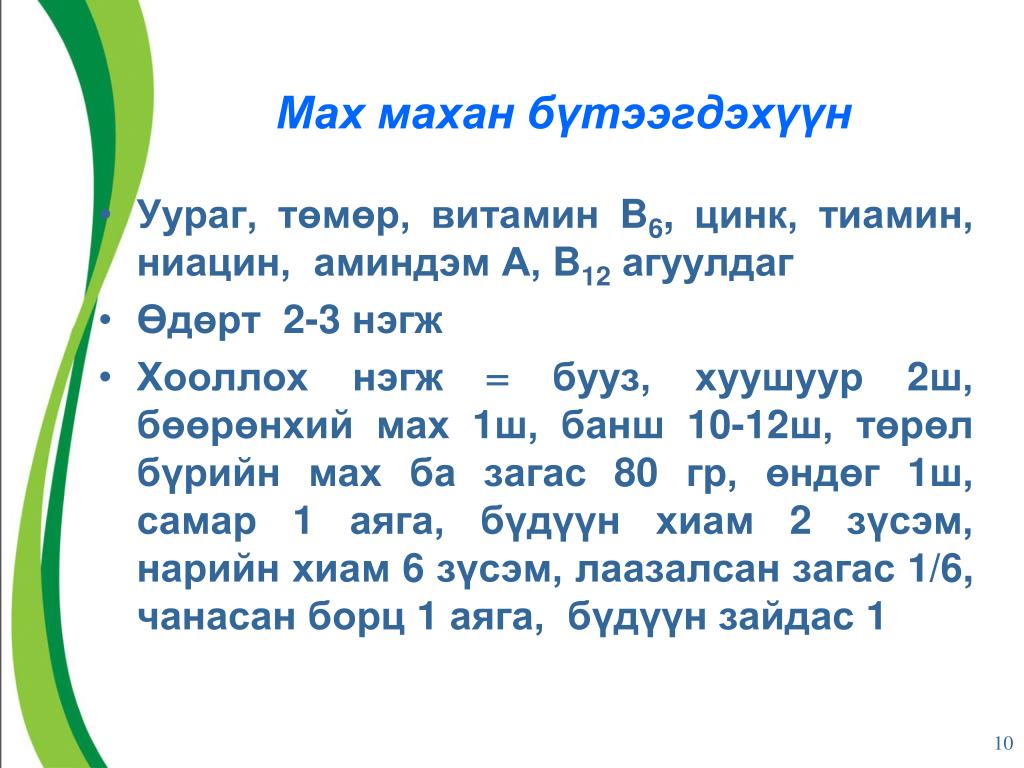 Мах махан бүтээгдэхүүн

• Уураг, төмөр, витамин $B_6$, цинк, тиамин, ниацин, аминдэм А, $B_{12}$ агуулдаг
• Өдөрт 2-3 нэгж
• Хооллох нэгж = бууз, хуушуур 2ш, бөөрөнхий мах 1ш, банш 10-12ш, төрөл бүрийн мах ба загас 80 гр, өндөг 1ш, самар 1 аяга, бүдүүн хиам 2 зүсэм, нарийн хиам 6 зүсэм, лаазалсан загас 1/6, чанасан борц 1 аяга, бүдүүн зайдас 1

10